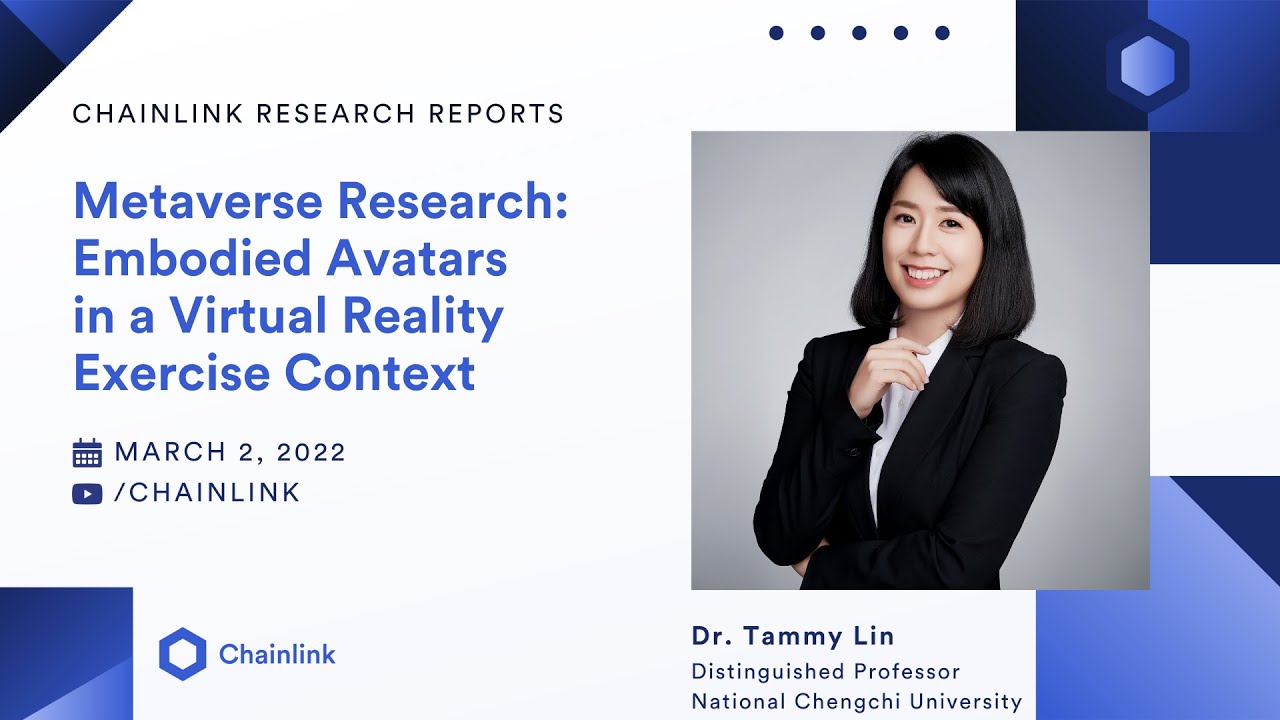 CHAINLINK RESEARCH REPORTS

Metaverse Research: Embodied Avatars in a Virtual Reality Exercise Context

MARCH 2, 2022

/CHAINLINK

Chainlink

Dr. Tammy Lin
Distinguished Professor
National Chengchi University